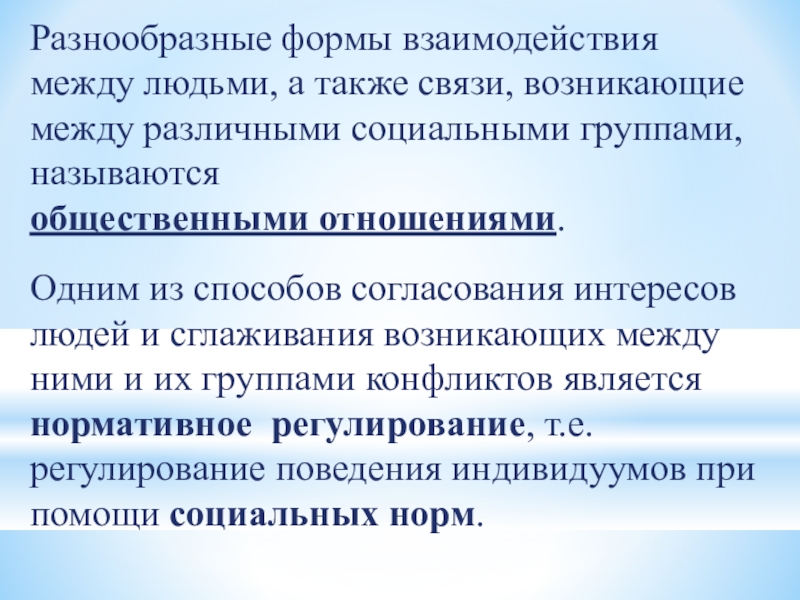 Разнообразные формы взаимодействия между людьми, а также связи, возникающие между различными социальными группами, называются общественными отношениями.

Одним из способов согласования интересов людей и сглаживания возникающих между ними и их группами конфликтов является нормативное регулирование, т.е. регулирование поведения индивидуумов при помощи социальных норм.